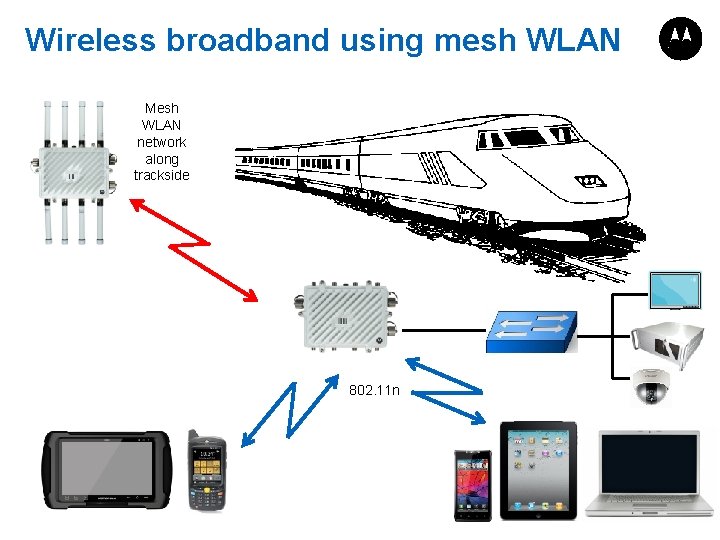 Wireless broadband using mesh WLAN

Mesh WLAN network along trackside

802.11n